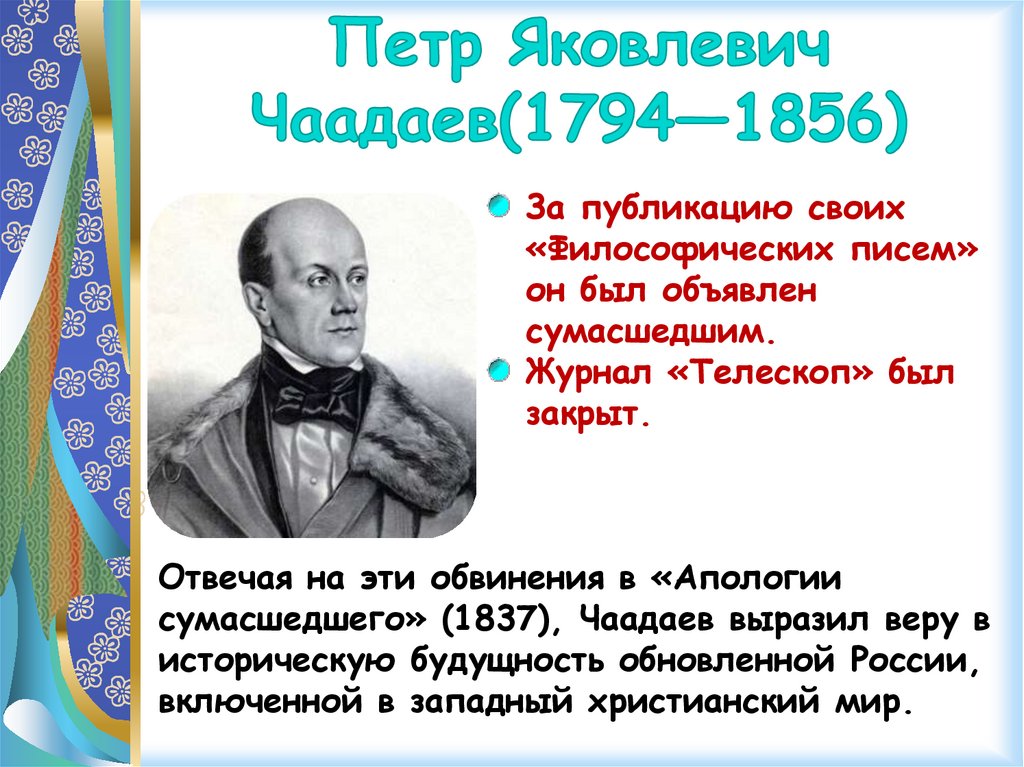 Петр Яковлевич Чаадаев(1794—1856)

За публикацию своих «Философических писем» он был объявлен сумасшедшим.

Журнал «Телескоп» был закрыт.

Отвечая на эти обвинения в «Апологии сумасшедшего» (1837), Чаадаев выразил веру в историческую будущность обновленной России, включенной в западный христианский мир.